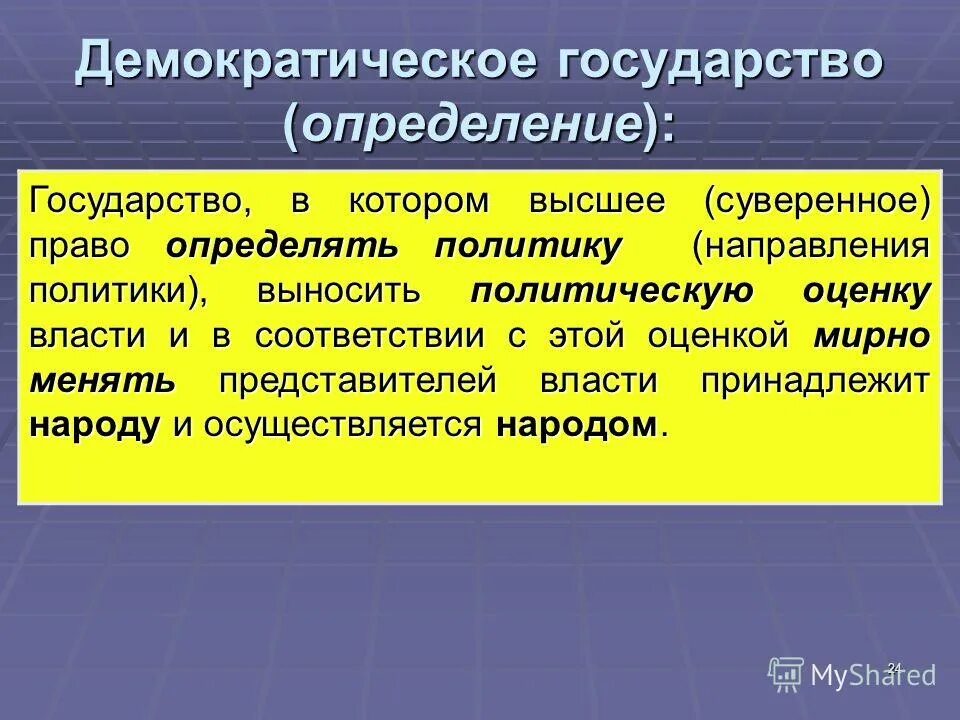 Демократическое государство (определение):

Государство, в котором высшее (суверенное) право определять политику (направления политики), выносить политическую оценку власти и в соответствии с этой оценкой мирно менять представителей власти принадлежит народу и осуществляется народом.

24

MyShared